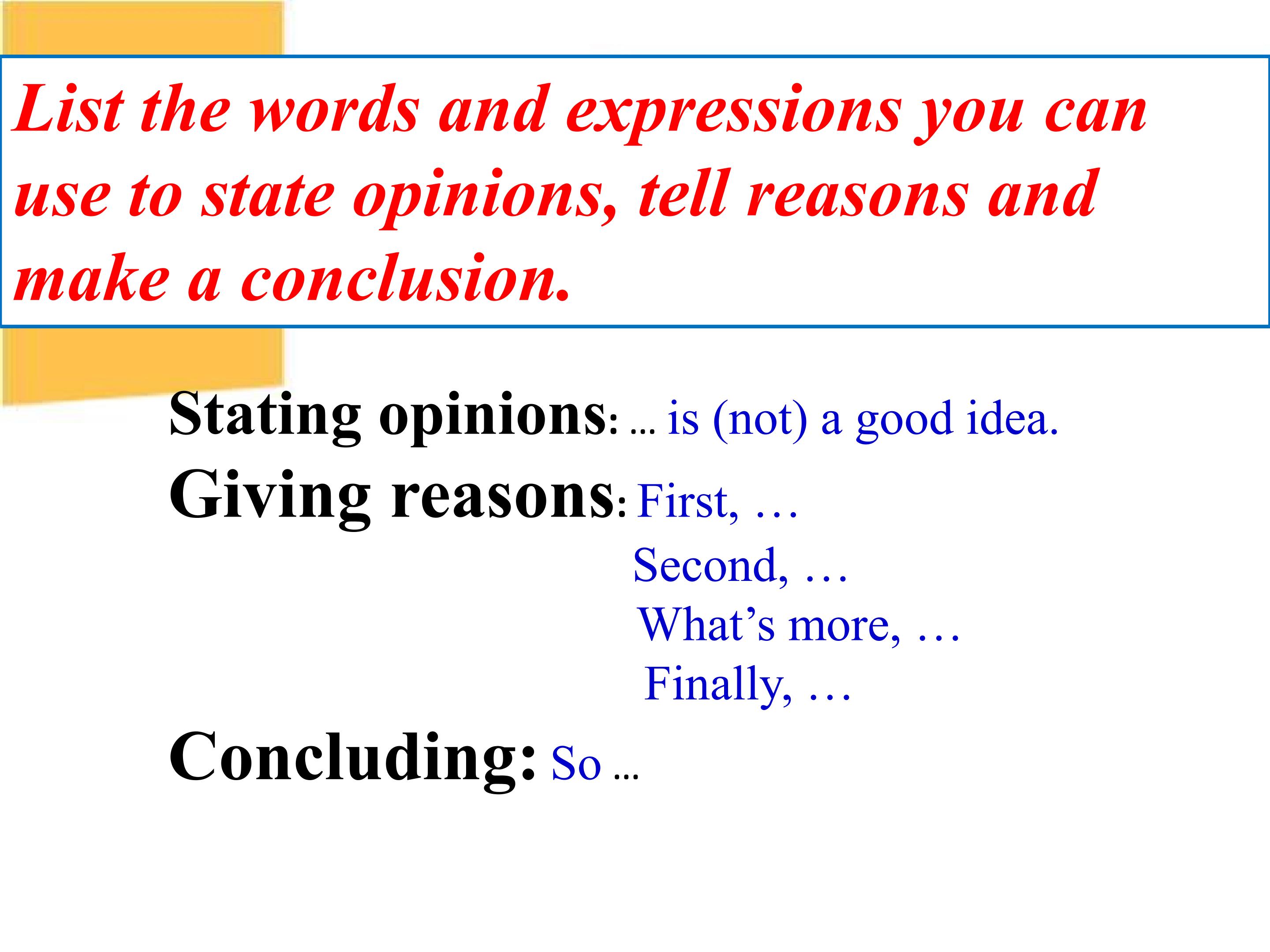 List the words and expressions you can use to state opinions, tell reasons and make a conclusion.

Stating opinions: ... is (not) a good idea.

Giving reasons: First, …
Second, …
What's more, …
Finally, …

Concluding: So ...